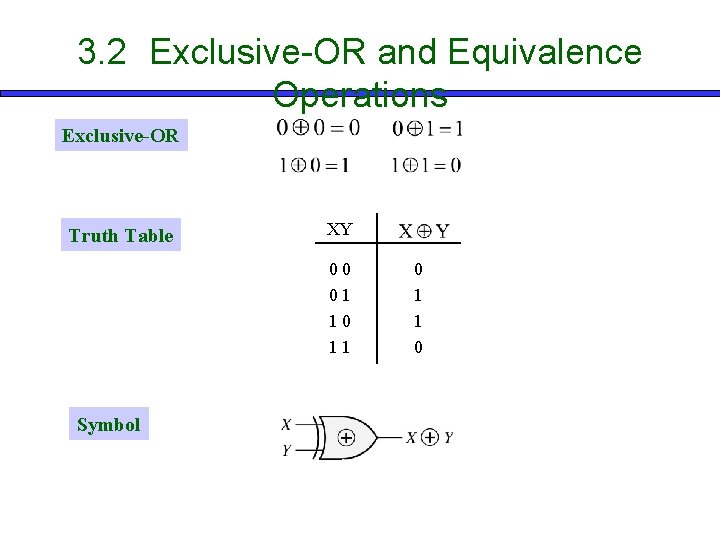 3.2 Exclusive-OR and Equivalence Operations

Exclusive-OR

$0 \oplus 0 = 0$ $0 \oplus 1 = 1$

$1 \oplus 0 = 1$ $1 \oplus 1 = 0$

Truth Table

| XY | $X \oplus Y$ |
|---|---|
| 0 0 | 0 |
| 0 1 | 1 |
| 1 0 | 1 |
| 1 1 | 0 |

Symbol

$X$
$Y$
$\oplus$
$X \oplus Y$